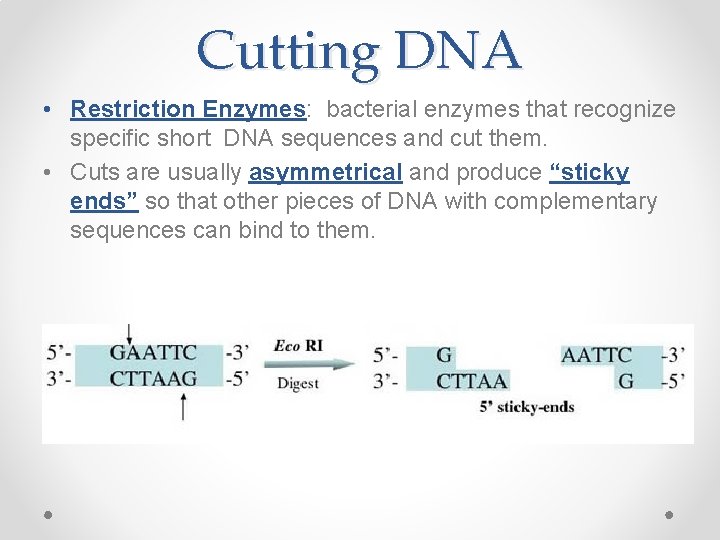 Cutting DNA

• Restriction Enzymes: bacterial enzymes that recognize specific short DNA sequences and cut them.

• Cuts are usually asymmetrical and produce "sticky ends" so that other pieces of DNA with complementary sequences can bind to them.

5'- GAATTC -3'
3'- CTTAAG -5'

Eco RI
Digest

5'- G AATTC -3'
3'- CTTAA G -5'

5' sticky-ends